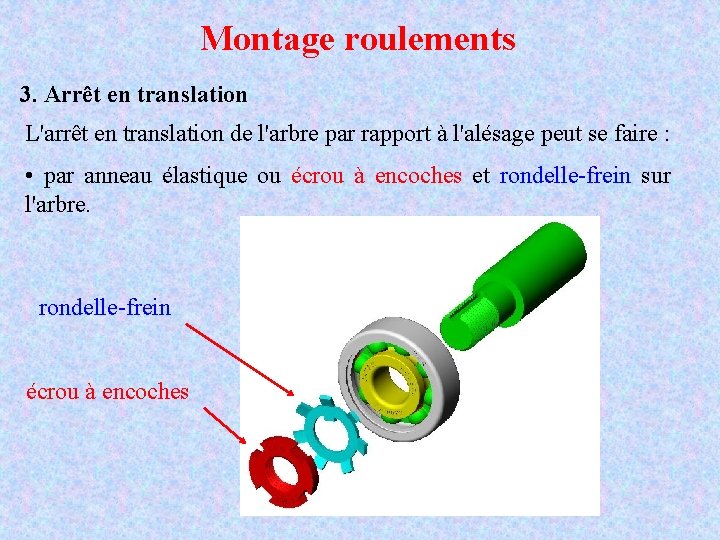 Montage roulements

3. Arrêt en translation

L'arrêt en translation de l'arbre par rapport à l'alésage peut se faire :

• par anneau élastique ou écrou à encoches et rondelle-frein sur l'arbre.

rondelle-frein

écrou à encoches